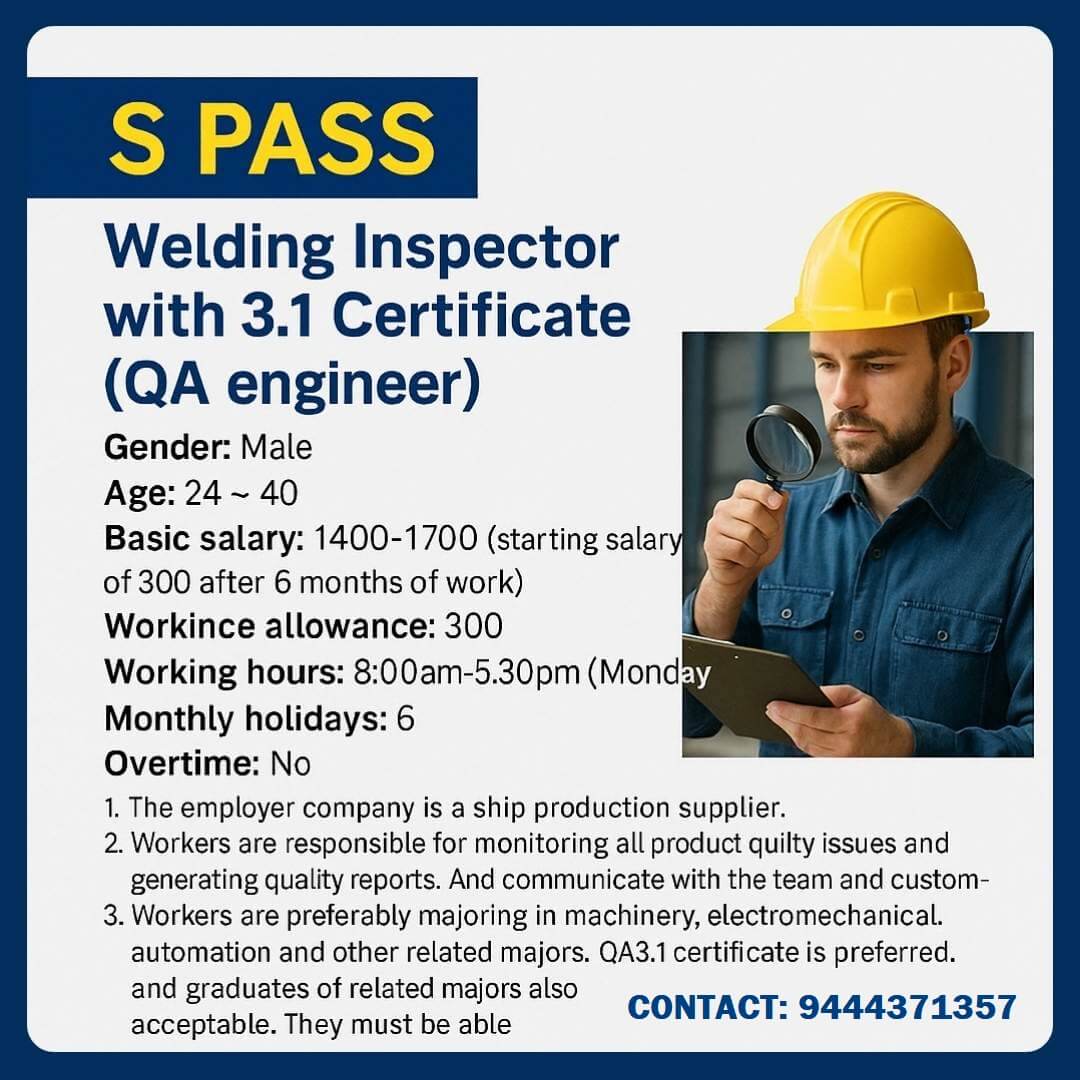 S PASS

Welding Inspector with 3.1 Certificate (QA engineer)

Gender: Male
Age: 24 ~ 40
Basic salary: 1400-1700 (starting salary of 300 after 6 months of work)
Workince allowance: 300
Working hours: 8:00am-5.30pm (Monday
Monthly holidays: 6
Overtime: No

1. The employer company is a ship production supplier.
2. Workers are responsible for monitoring all product quilty issues and generating quality reports. And communicate with the team and custom-
3. Workers are preferably majoring in machinery, electromechanical. automation and other related majors. QA3.1 certificate is preferred. and graduates of related majors also acceptable. They must be able

CONTACT: 9444371357